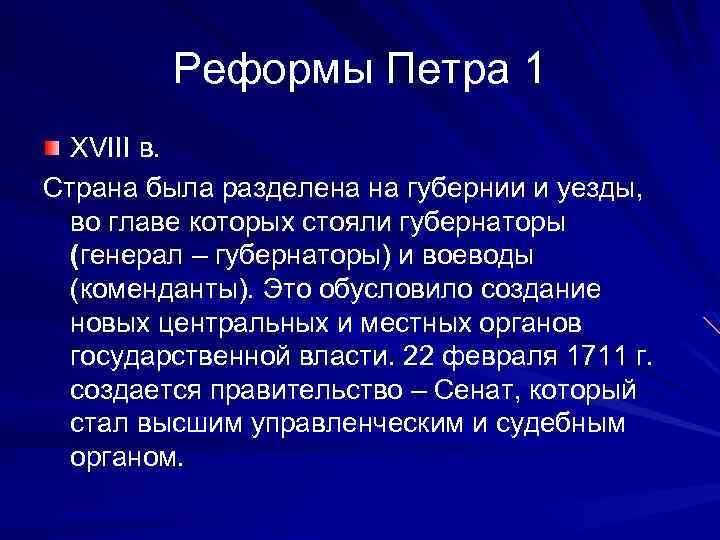 Реформы Петра 1

XVIII в.

Страна была разделена на губернии и уезды, во главе которых стояли губернаторы (генерал – губернаторы) и воеводы (коменданты). Это обусловило создание новых центральных и местных органов государственной власти. 22 февраля 1711 г. создается правительство – Сенат, который стал высшим управленческим и судебным органом.